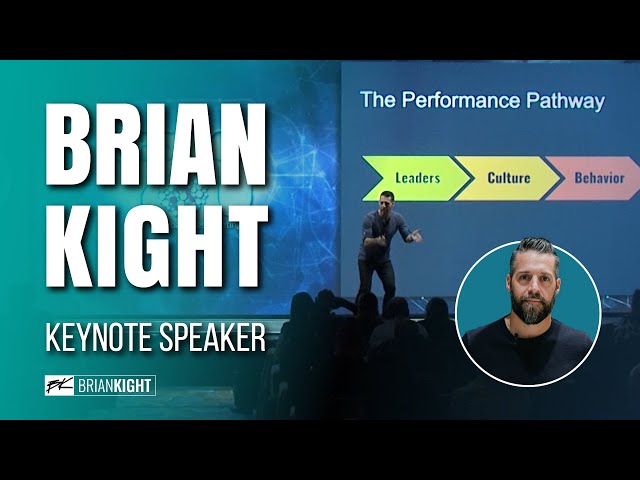 BRIAN KIGHT

KEYNOTE SPEAKER

BK BRIANKIGHT

The Performance Pathway

Leaders

Culture

Behavior